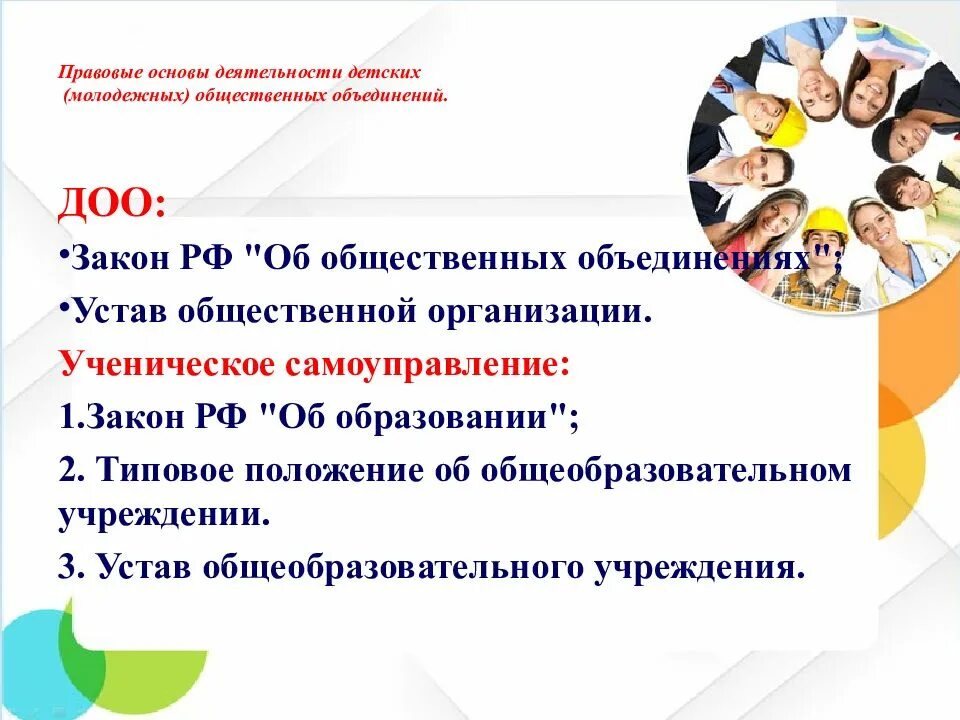 Правовые основы деятельности детских (молодежных) общественных объединений.

ДОО:

•Закон РФ "Об общественных объединениях";

•Устав общественной организации.

Ученическое самоуправление:

1.Закон РФ "Об образовании";

2. Типовое положение об общеобразовательном учреждении.

3. Устав общеобразовательного учреждения.